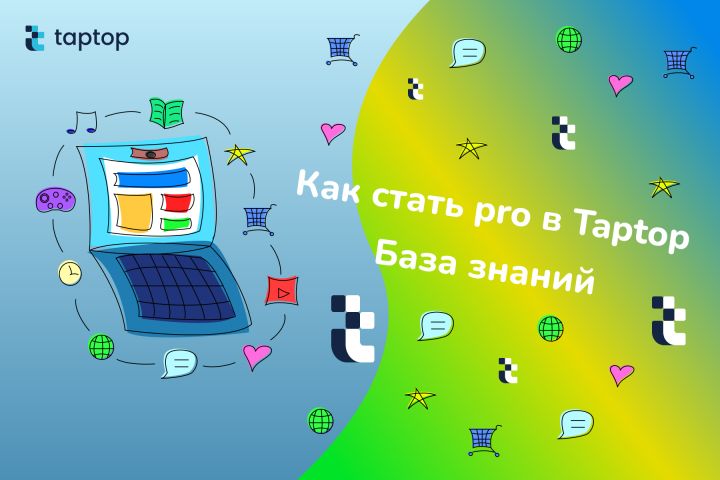 taptop

Как стать pro в Taptop
База знаний